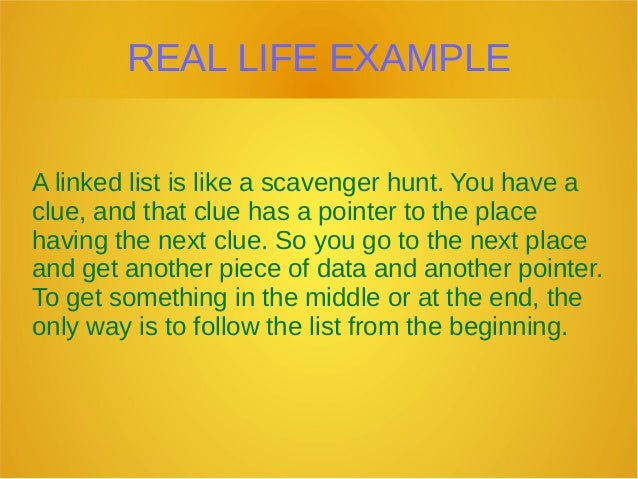 REAL LIFE EXAMPLE

A linked list is like a scavenger hunt. You have a clue, and that clue has a pointer to the place having the next clue. So you go to the next place and get another piece of data and another pointer. To get something in the middle or at the end, the only way is to follow the list from the beginning.